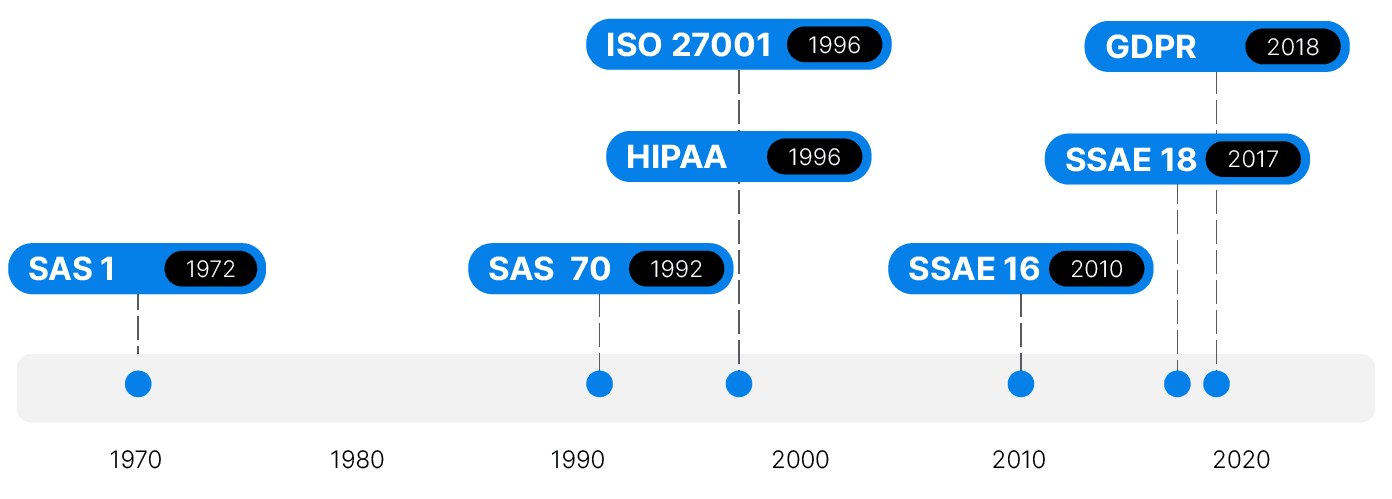 ISO 27001 1996

GDPR 2018

HIPAA 1996

SSAE 18 2017

SAS 1 1972

SAS 70 1992

SSAE 16 2010

1970

1980

1990

2000

2010

2020